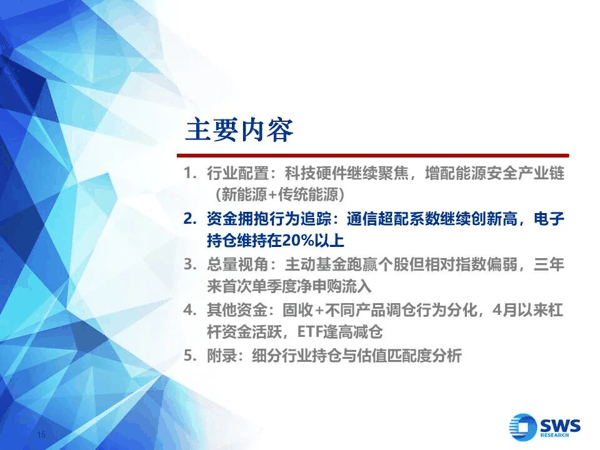 主要内容

1. 行业配置：科技硬件继续聚焦，增配能源安全产业链（新能源+传统能源）
2. 资金拥抱行为追踪：通信超配系数继续创新高，电子持仓维持在20%以上
3. 总量视角：主动基金跑赢个股但相对指数偏弱，三年来首次单季度净申购流入
4. 其他资金：固收+不同产品调仓行为分化，4月以来杠杆资金活跃，ETF逢高减仓
5. 附录：细分行业持仓与估值匹配度分析

15

SWS RESEARCH